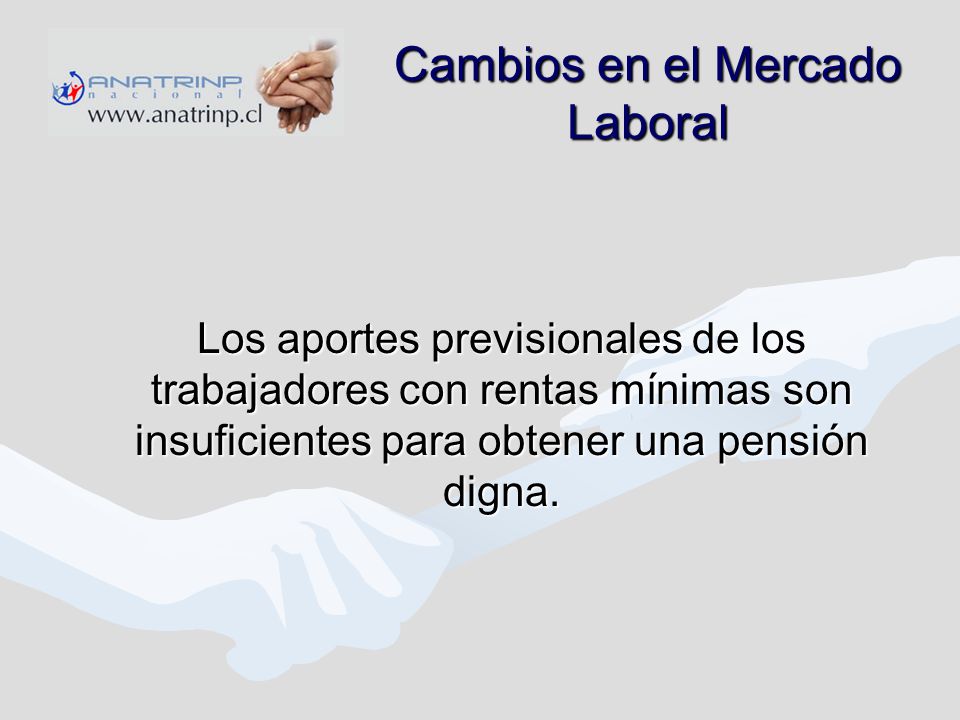 ANATRINP
nacional
www.anatrinp.cl

Cambios en el Mercado Laboral

Los aportes previsionales de los trabajadores con rentas mínimas son insuficientes para obtener una pensión digna.